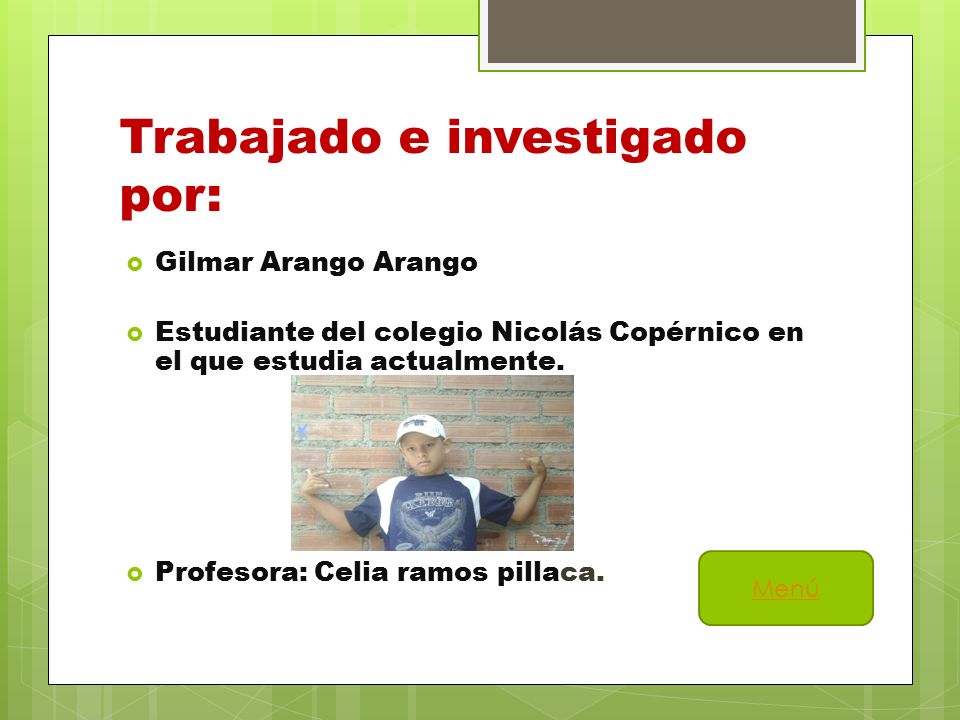 Trabajado e investigado por:

Gilmar Arango Arango

Estudiante del colegio Nicolás Copérnico en el que estudia actualmente.

Profesora: Celia ramos pillaca.

Menú